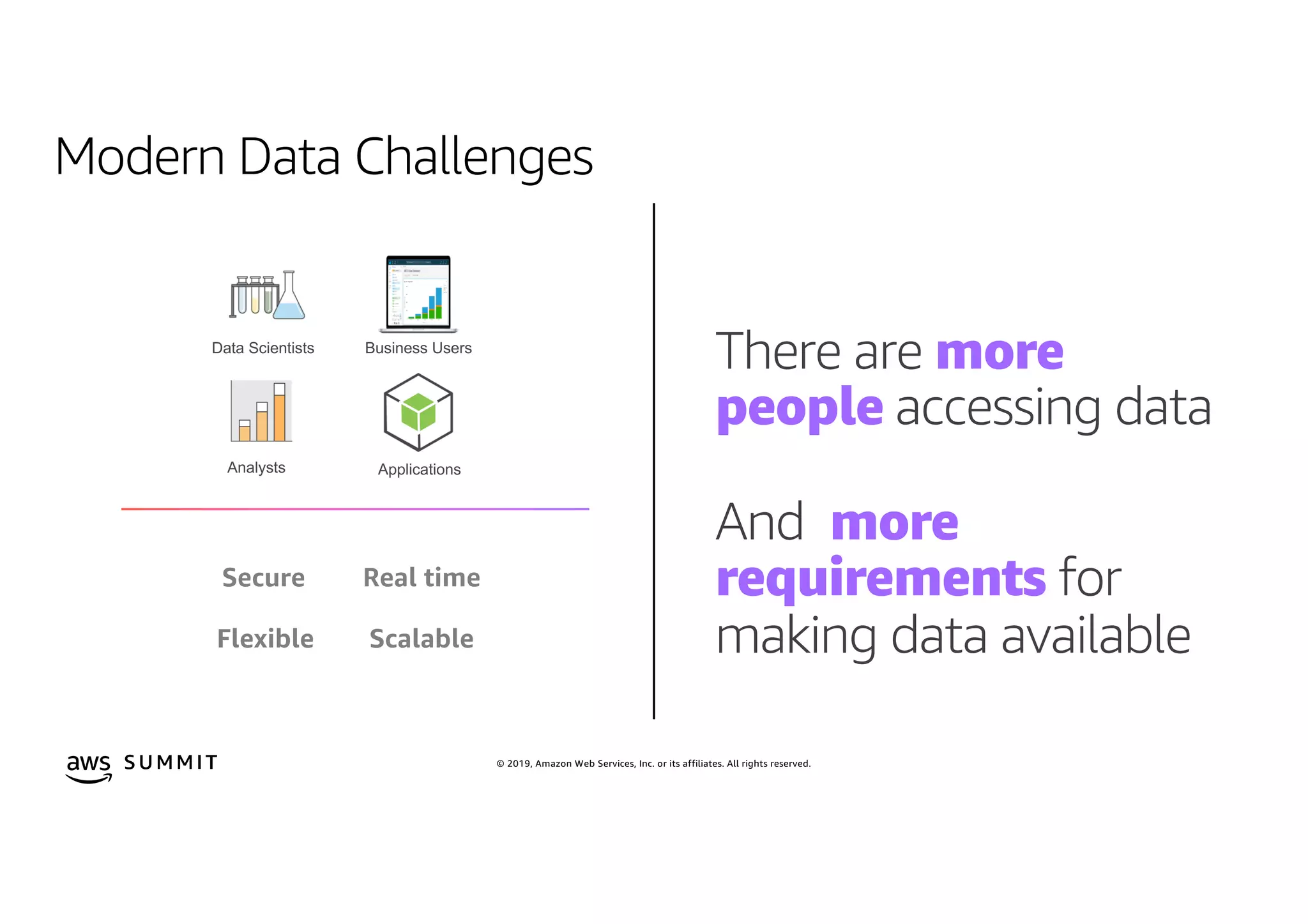 Modern Data Challenges

Data Scientists

Business Users

Analysts

Applications

Secure

Real time

Flexible

Scalable

There are more people accessing data

And more requirements for making data available

aws SUMMIT

© 2019, Amazon Web Services, Inc. or its affiliates. All rights reserved.